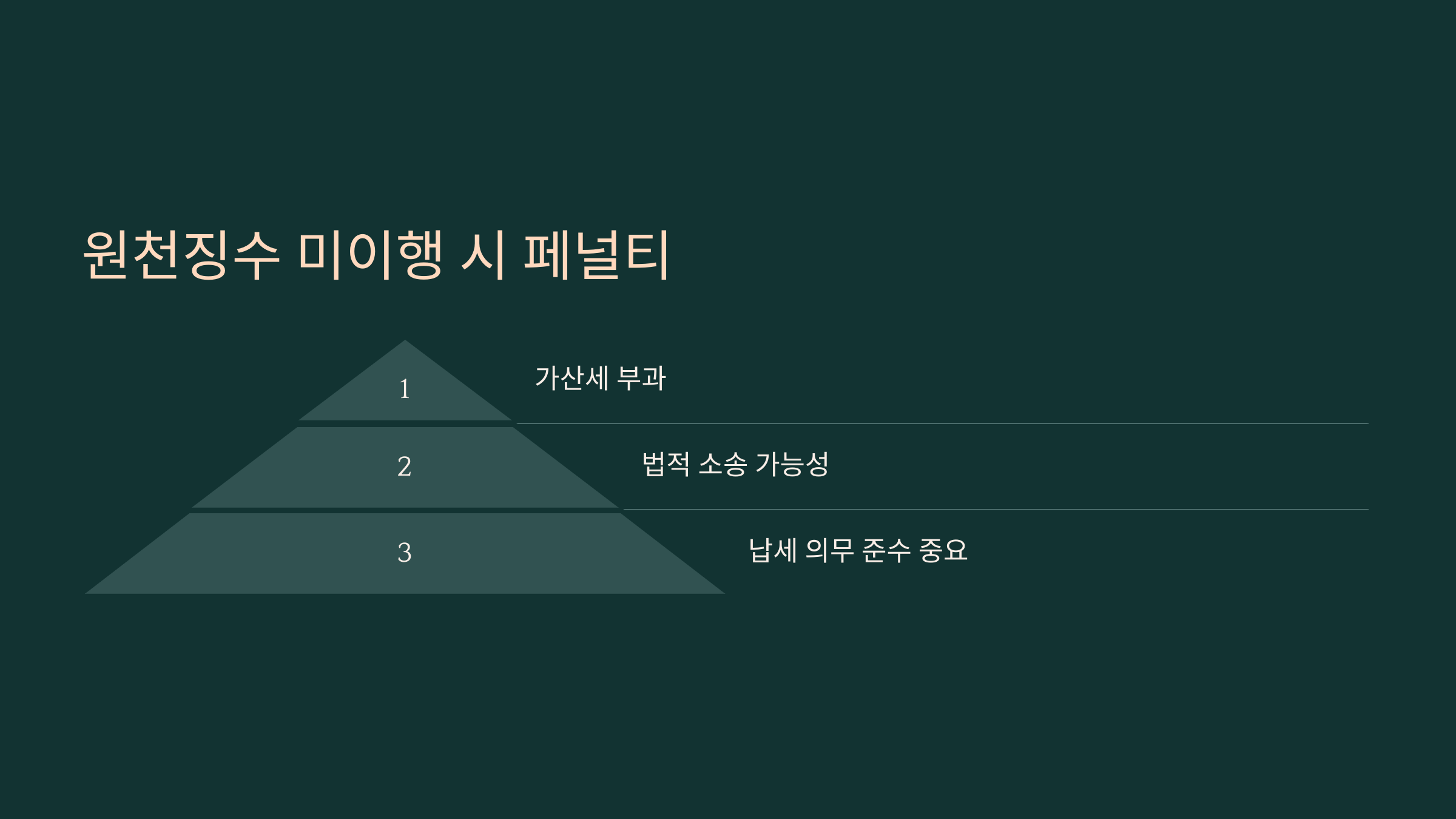 원천징수 미이행 시 페널티

1

가산세 부과

2

법적 소송 가능성

3

납세 의무 준수 중요